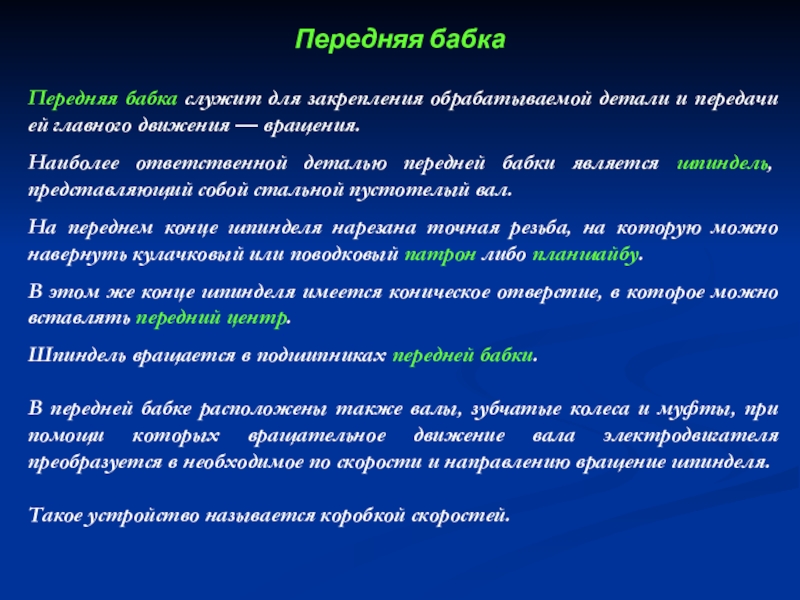 Передняя бабка

Передняя бабка служит для закрепления обрабатываемой детали и передачи ей главного движения — вращения.

Наиболее ответственной деталью передней бабки является шпиндель, представляющий собой стальной пустотелый вал.

На переднем конце шпинделя нарезана точная резьба, на которую можно навернуть кулачковый или поводковый патрон либо планшайбу.

В этом же конце шпинделя имеется коническое отверстие, в которое можно вставлять передний центр.

Шпиндель вращается в подшипниках передней бабки.

В передней бабке расположены также валы, зубчатые колеса и муфты, при помощи которых вращательное движение вала электродвигателя преобразуется в необходимое по скорости и направлению вращение шпинделя.

Такое устройство называется коробкой скоростей.